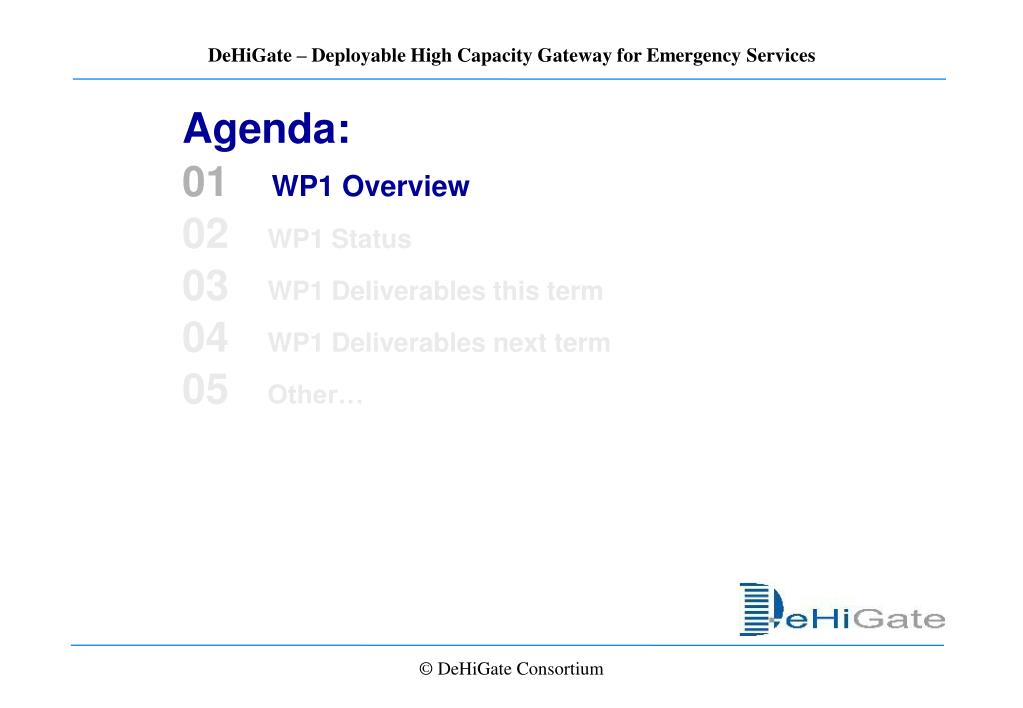 DeHiGate – Deployable High Capacity Gateway for Emergency Services

Agenda:

01 WP1 Overview

02 WP1 Status

03 WP1 Deliverables this term

04 WP1 Deliverables next term

05 Other…

DeHiGate

© DeHiGate Consortium